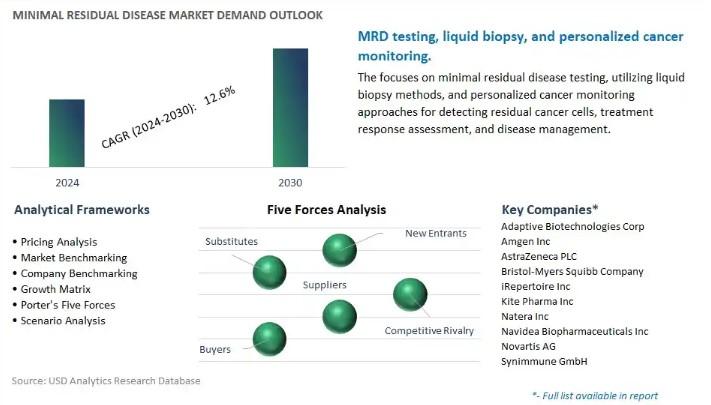 MINIMAL RESIDUAL DISEASE MARKET DEMAND OUTLOOK

CAGR (2024-2030): 12.6%

2024

2030

MRD testing, liquid biopsy, and personalized cancer monitoring.

The focuses on minimal residual disease testing, utilizing liquid biopsy methods, and personalized cancer monitoring approaches for detecting residual cancer cells, treatment response assessment, and disease management.

Analytical Frameworks

• Pricing Analysis
• Market Benchmarking
• Company Benchmarking
• Growth Matrix
• Porter's Five Forces
• Scenario Analysis

Five Forces Analysis

Substitutes

New Entrants

Suppliers

Competitive Rivalry

Buyers

Key Companies*

Adaptive Biotechnologies Corp
Amgen Inc
AstraZeneca PLC
Bristol-Myers Squibb Company
iRepertoire Inc
Kite Pharma Inc
Natera Inc
Navidea Biopharmaceuticals Inc
Novartis AG
Synimmune GmbH

Source: USD Analytics Research Database

*- Full list available in report